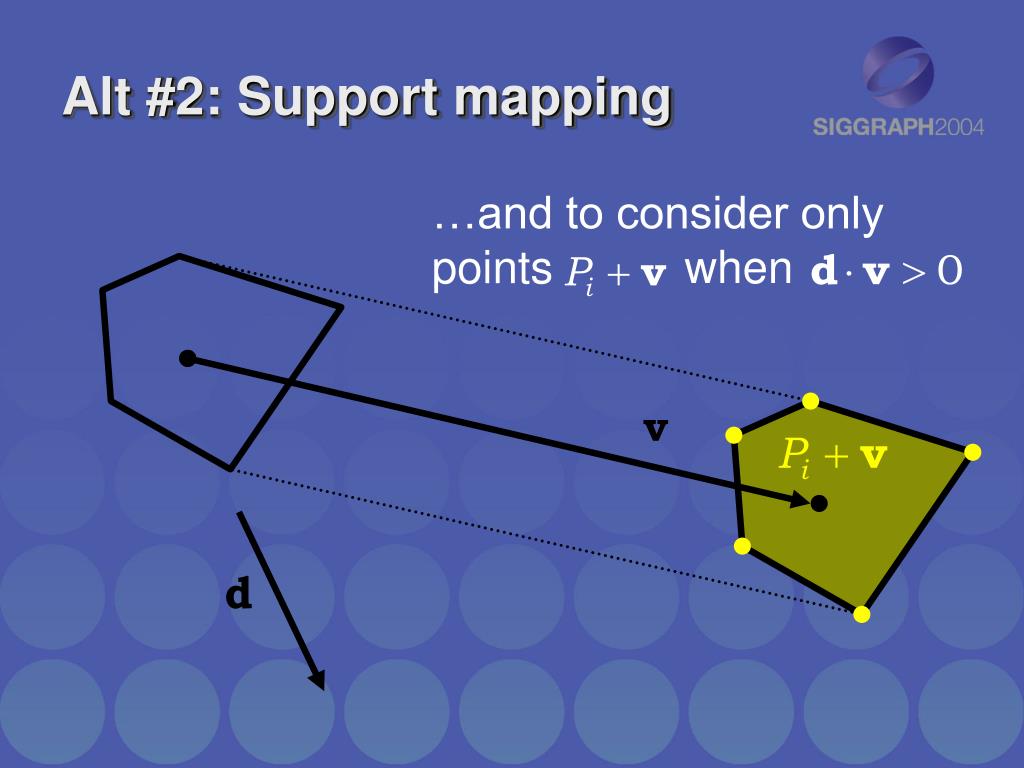 Alt #2: Support mapping

SIGGRAPH2004

…and to consider only points $P_i + \mathbf{v}$ when $\mathbf{d} \cdot \mathbf{v} > 0$

$\mathbf{v}$

$P_i + \mathbf{v}$

$\mathbf{d}$